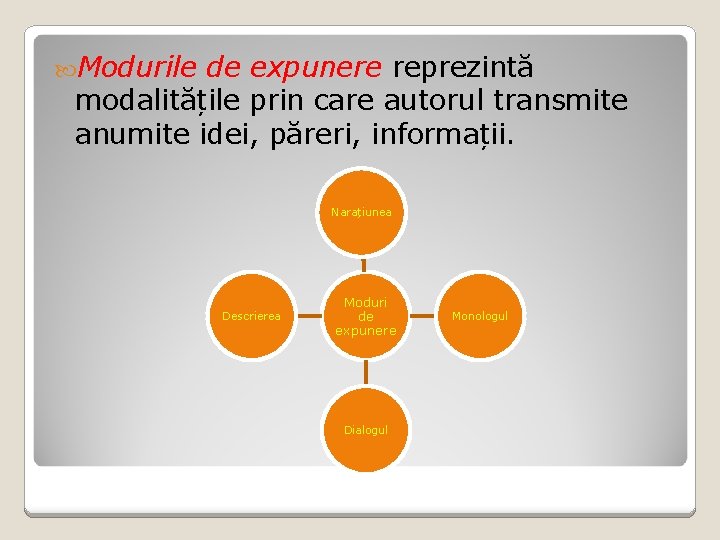 Modurile de expunere reprezintă modalitățile prin care autorul transmite anumite idei, păreri, informații.

Narațiunea

Descrierea

Moduri de expunere

Monologul

Dialogul